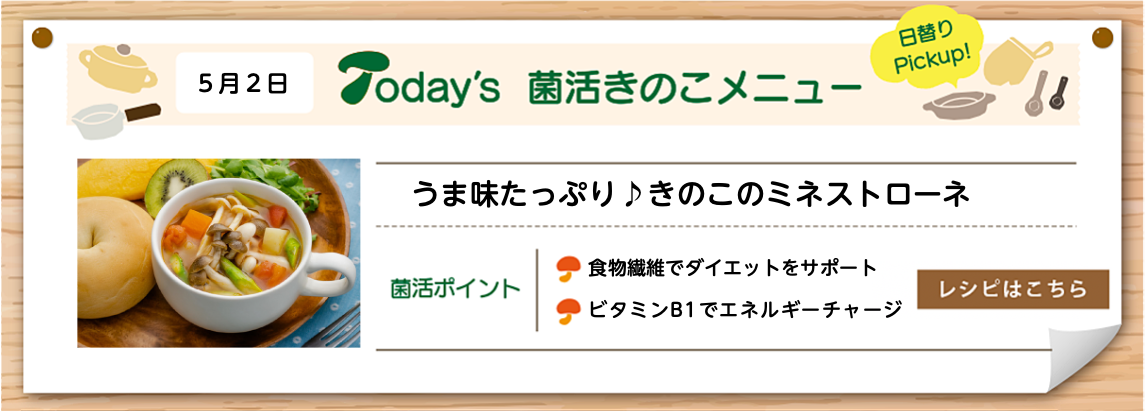 5月2日

Today's 菌活きのこメニュー

日替り Pickup!

うま味たっぷり♪きのこのミネストローネ

菌活ポイント

食物繊維でダイエットをサポート

ビタミンB1でエネルギーチャージ

レシピはこちら